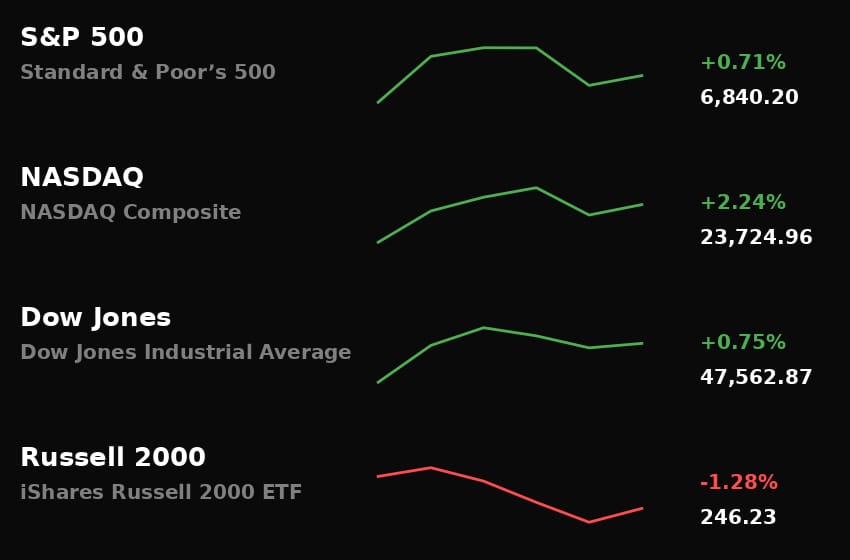 S&P 500
Standard & Poor’s 500
+0.71%
6,840.20

NASDAQ
NASDAQ Composite
+2.24%
23,724.96

Dow Jones
Dow Jones Industrial Average
+0.75%
47,562.87

Russell 2000
iShares Russell 2000 ETF
-1.28%
246.23